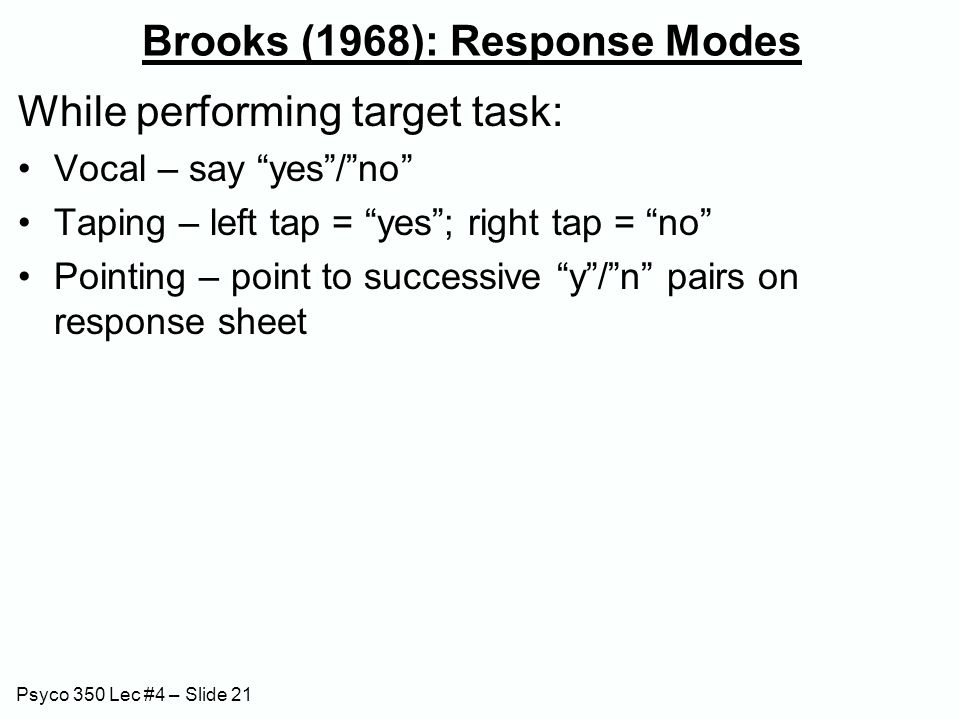 Brooks (1968): Response Modes

While performing target task:

• Vocal – say “yes”/”no”
• Taping – left tap = “yes”; right tap = “no”
• Pointing – point to successive “y”/”n” pairs on response sheet

Psyco 350 Lec #4 – Slide 21